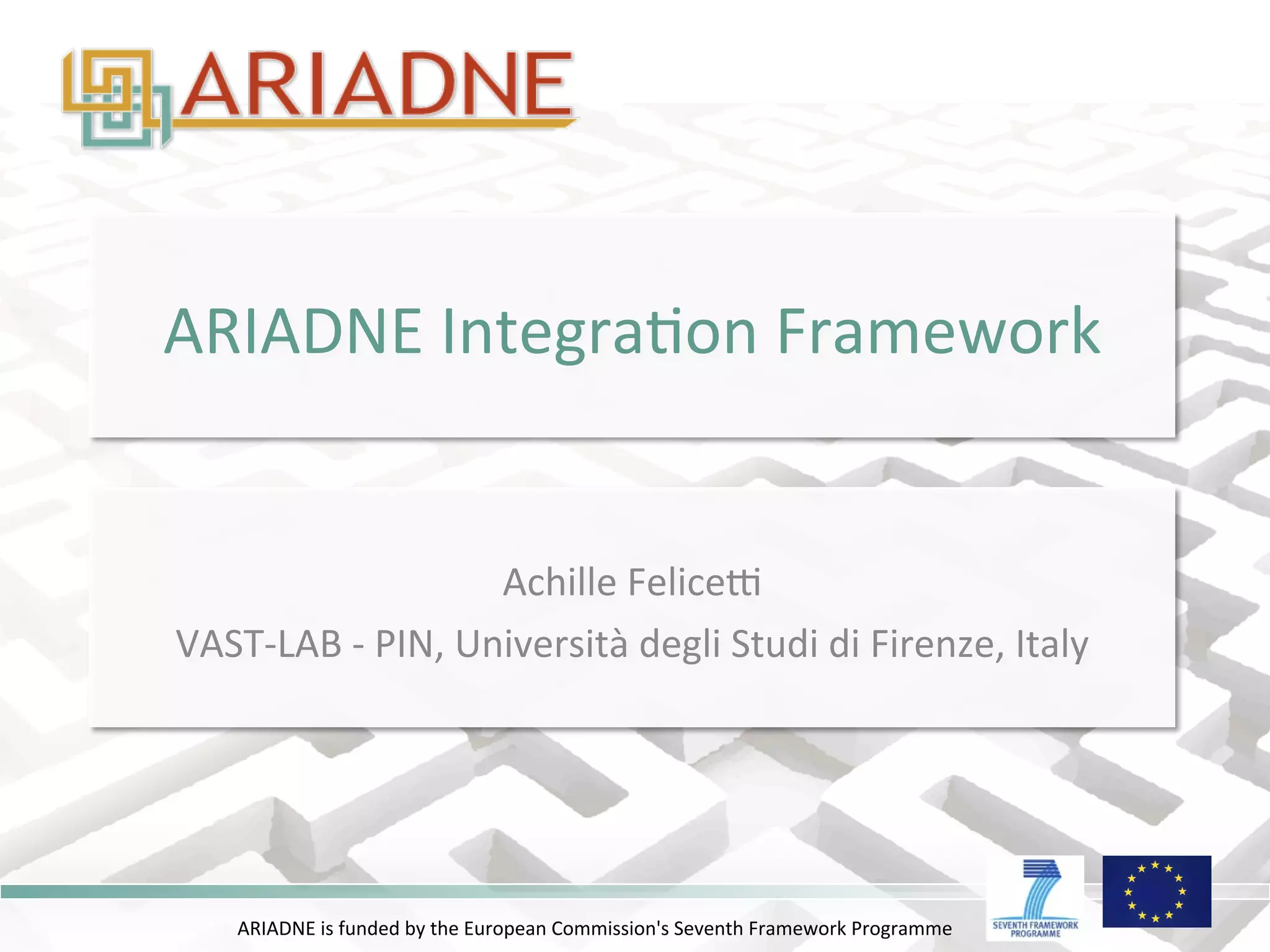 ARIADNE

ARIADNE Integration Framework

Achille Felicetti

VAST-LAB - PIN, Università degli Studi di Firenze, Italy

ARIADNE is funded by the European Commission's Seventh Framework Programme

SEVENTH FRAMEWORK PROGRAMME